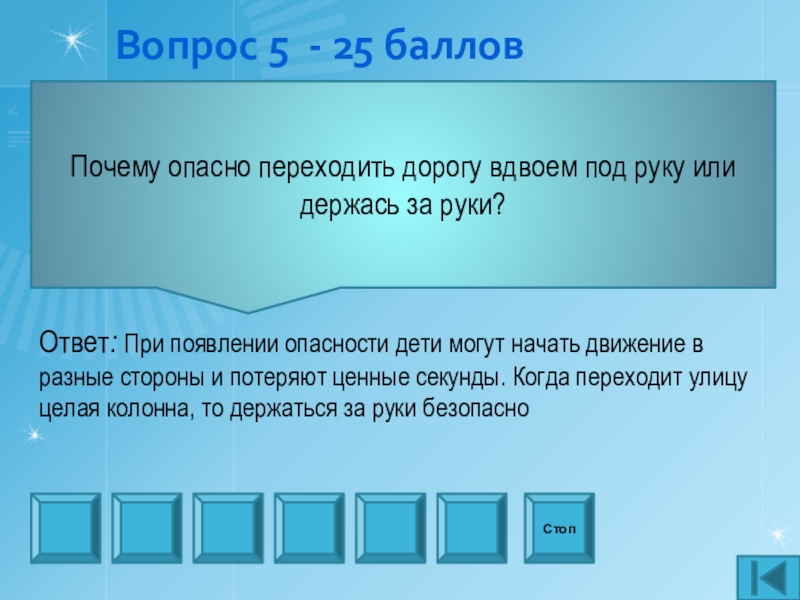 Вопрос 5 - 25 баллов

Почему опасно переходить дорогу вдвоем под руку или держась за руки?

Ответ: При появлении опасности дети могут начать движение в разные стороны и потеряют ценные секунды. Когда переходит улицу целая колонна, то держаться за руки безопасно

Стоп